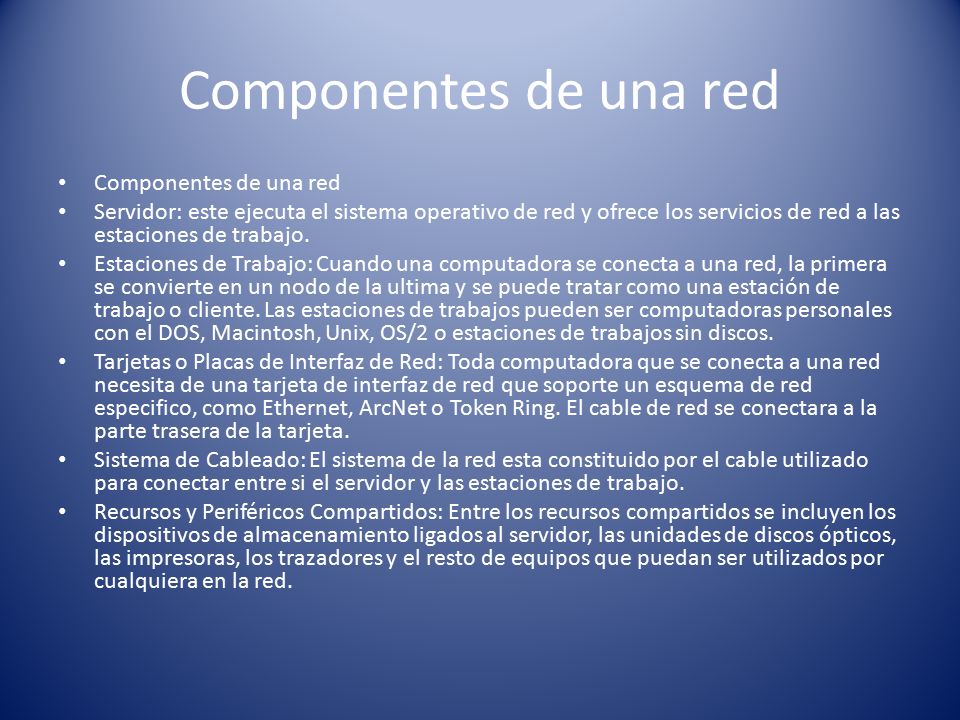 Componentes de una red

• Componentes de una red
• Servidor: este ejecuta el sistema operativo de red y ofrece los servicios de red a las estaciones de trabajo.
• Estaciones de Trabajo: Cuando una computadora se conecta a una red, la primera se convierte en un nodo de la ultima y se puede tratar como una estación de trabajo o cliente. Las estaciones de trabajos pueden ser computadoras personales con el DOS, Macintosh, Unix, OS/2 o estaciones de trabajos sin discos.
• Tarjetas o Placas de Interfaz de Red: Toda computadora que se conecta a una red necesita de una tarjeta de interfaz de red que soporte un esquema de red especifico, como Ethernet, ArcNet o Token Ring. El cable de red se conectara a la parte trasera de la tarjeta.
• Sistema de Cableado: El sistema de la red esta constituido por el cable utilizado para conectar entre si el servidor y las estaciones de trabajo.
• Recursos y Periféricos Compartidos: Entre los recursos compartidos se incluyen los dispositivos de almacenamiento ligados al servidor, las unidades de discos ópticos, las impresoras, los trazadores y el resto de equipos que puedan ser utilizados por cualquiera en la red.